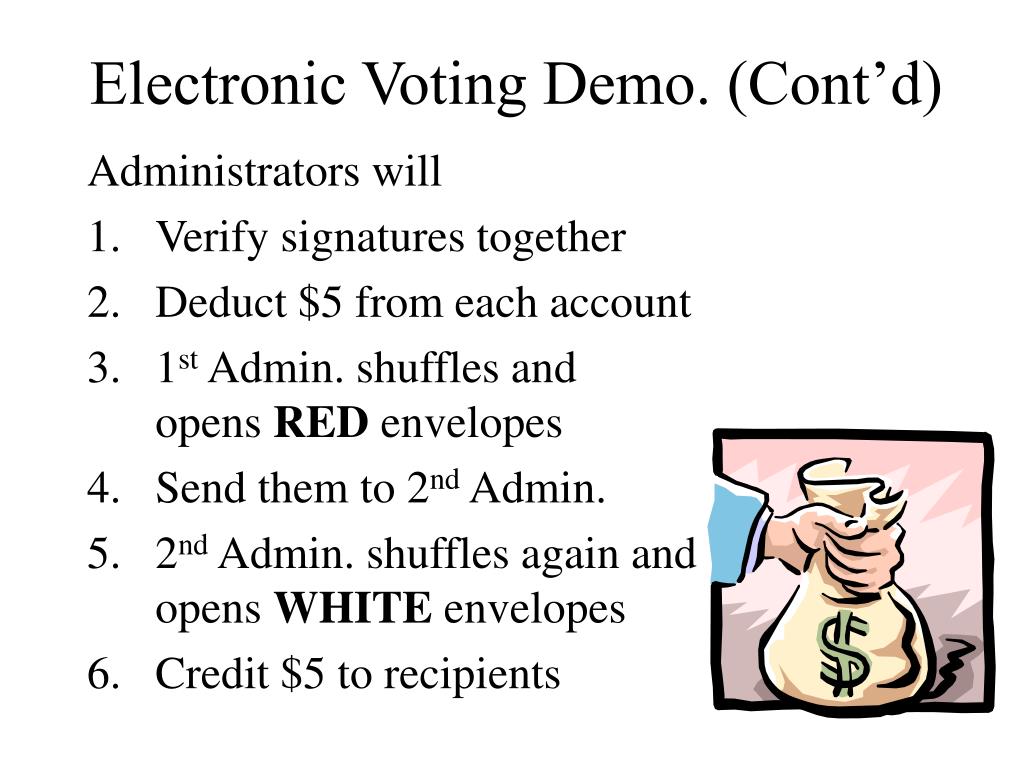 Electronic Voting Demo. (Cont’d)

Administrators will

1. Verify signatures together
2. Deduct \$5 from each account
3. 1$^{st}$ Admin. shuffles and opens **RED** envelopes
4. Send them to 2$^{nd}$ Admin.
5. 2$^{nd}$ Admin. shuffles again and opens **WHITE** envelopes
6. Credit \$5 to recipients

$